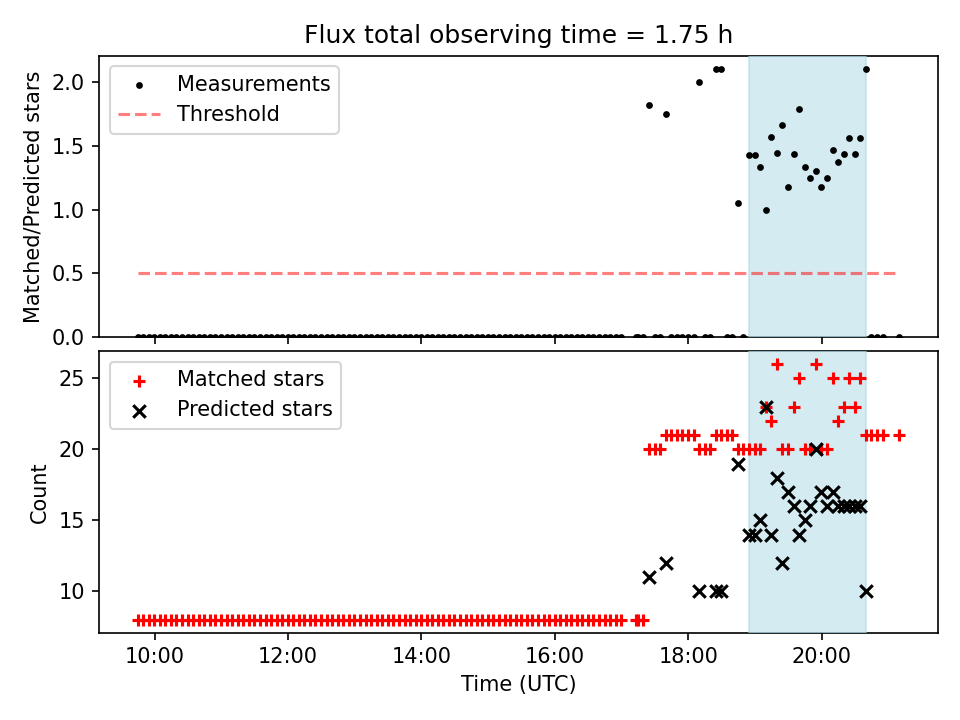 Flux total observing time = 1.75 h

Measurements
Threshold

Matched/Predicted stars

2.0
1.5
1.0
0.5
0.0

Matched stars
Predicted stars

Count

25
20
15
10

10:00
12:00
14:00
16:00
18:00
20:00

Time (UTC)